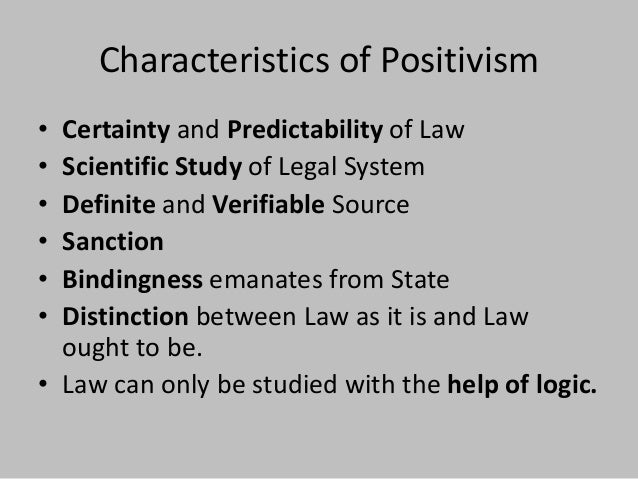 Characteristics of Positivism

• Certainty and Predictability of Law
• Scientific Study of Legal System
• Definite and Verifiable Source
• Sanction
• Bindingness emanates from State
• Distinction between Law as it is and Law ought to be.
• Law can only be studied with the help of logic.